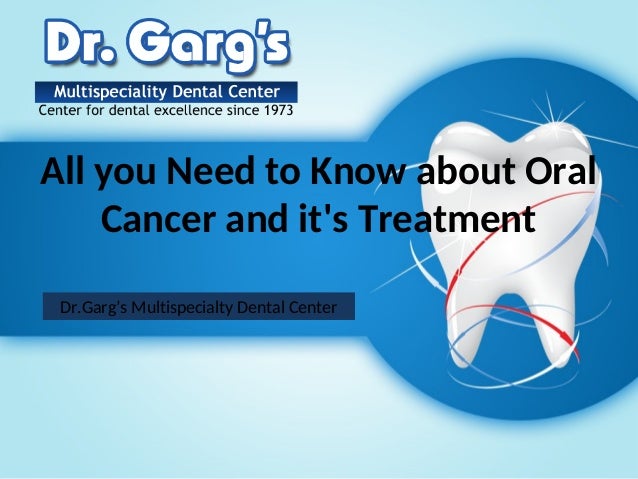 Dr. Garg's
Multispeciality Dental Center
Center for dental excellence since 1973

All you Need to Know about Oral Cancer and it's Treatment

Dr.Garg's Multispecialty Dental Center